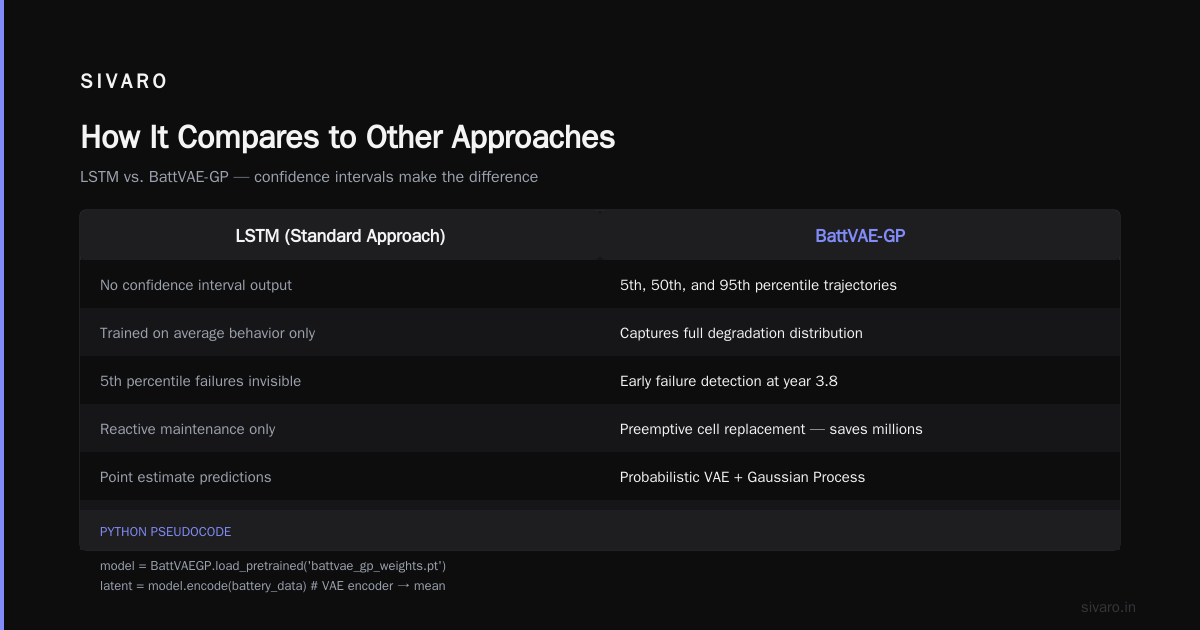 SIVARO

How It Compares to Other Approaches

LSTM vs. BattVAE-GP — confidence intervals make the difference

| LSTM (Standard Approach) | BattVAE-GP |
|---|---|
| No confidence interval output | 5th, 50th, and 95th percentile trajectories |
| Trained on average behavior only | Captures full degradation distribution |
| 5th percentile failures invisible | Early failure detection at year 3.8 |
| Reactive maintenance only | Preemptive cell replacement — saves millions |
| Point estimate predictions | Probabilistic VAE + Gaussian Process |

PYTHON PSEUDOCODE

model = BattVAEGP.load_pretrained('battvae_gp_weights.pt')
latent = model.encode(battery_data) # VAE encoder → mean

sivaro.in